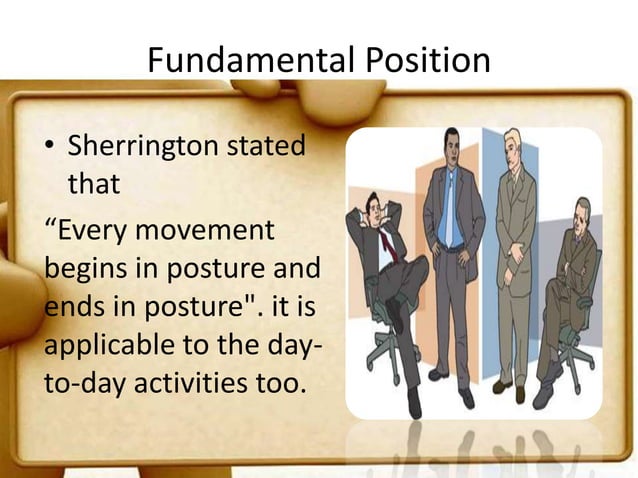 Fundamental Position

• Sherrington stated that

“Every movement begins in posture and ends in posture". it is applicable to the day-to-day activities too.